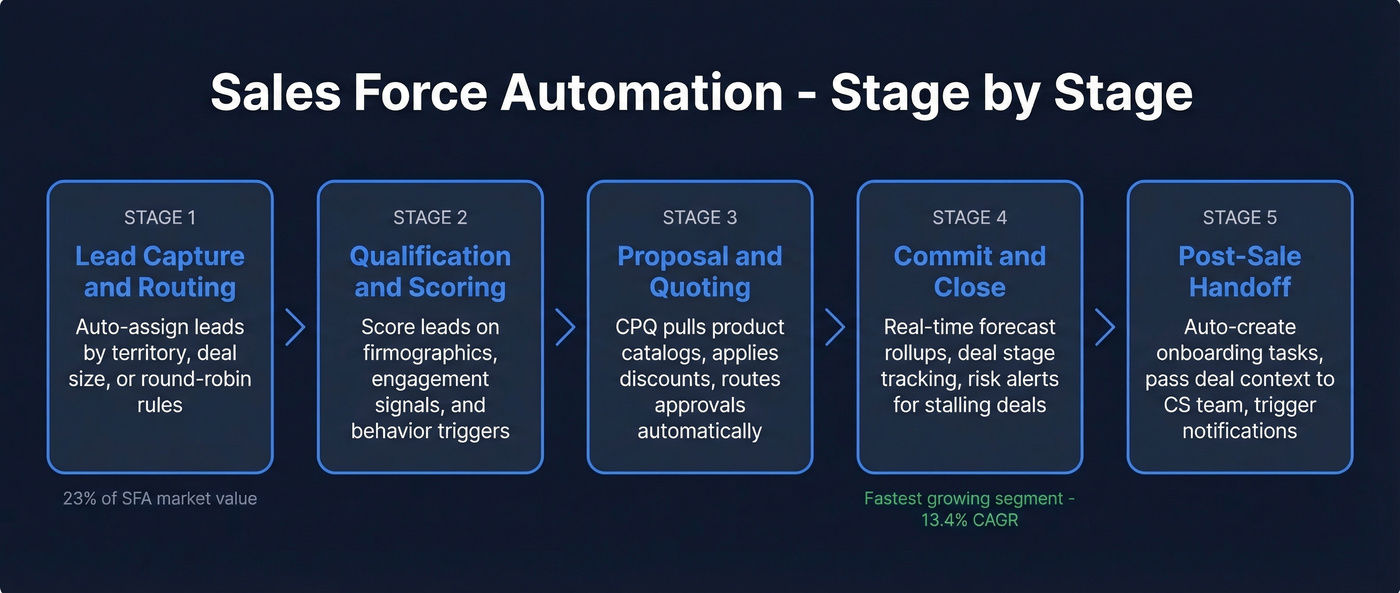 Sales Force Automation - Stage by Stage

STAGE 1

Lead Capture and Routing

Auto-assign leads by territory, deal size, or round-robin rules

23% of SFA market value

STAGE 2

Qualification and Scoring

Score leads on firmographics, engagement signals, and behavior triggers

STAGE 3

Proposal and Quoting

CPQ pulls product catalogs, applies discounts, routes approvals automatically

STAGE 4

Commit and Close

Real-time forecast rollups, deal stage tracking, risk alerts for stalling deals

Fastest growing segment - 13.4% CAGR

STAGE 5

Post-Sale Handoff

Auto-create onboarding tasks, pass deal context to CS team, trigger notifications